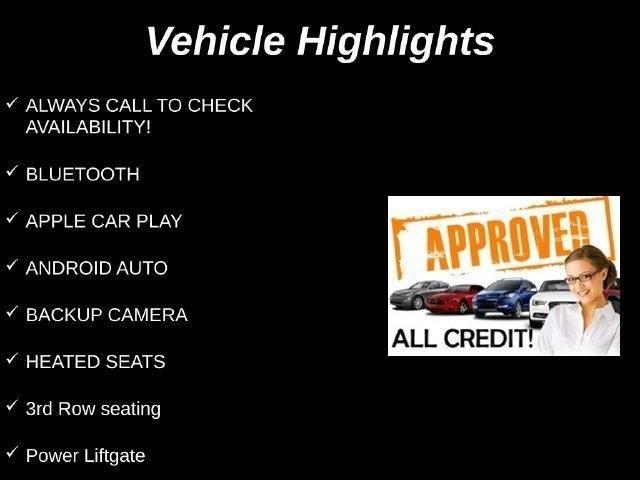 Vehicle Highlights

✓ ALWAYS CALL TO CHECK AVAILABILITY!

✓ BLUETOOTH

✓ APPLE CAR PLAY

✓ ANDROID AUTO

✓ BACKUP CAMERA

✓ HEATED SEATS

✓ 3rd Row seating

✓ Power Liftgate

APPROVED

ALL CREDIT!